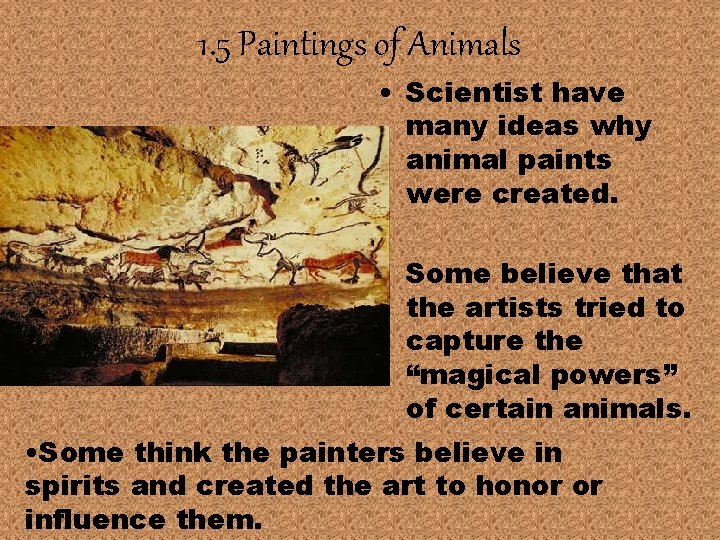 1.5 Paintings of Animals

• Scientist have many ideas why animal paints were created.

Some believe that the artists tried to capture the “magical powers” of certain animals.

•Some think the painters believe in spirits and created the art to honor or influence them.